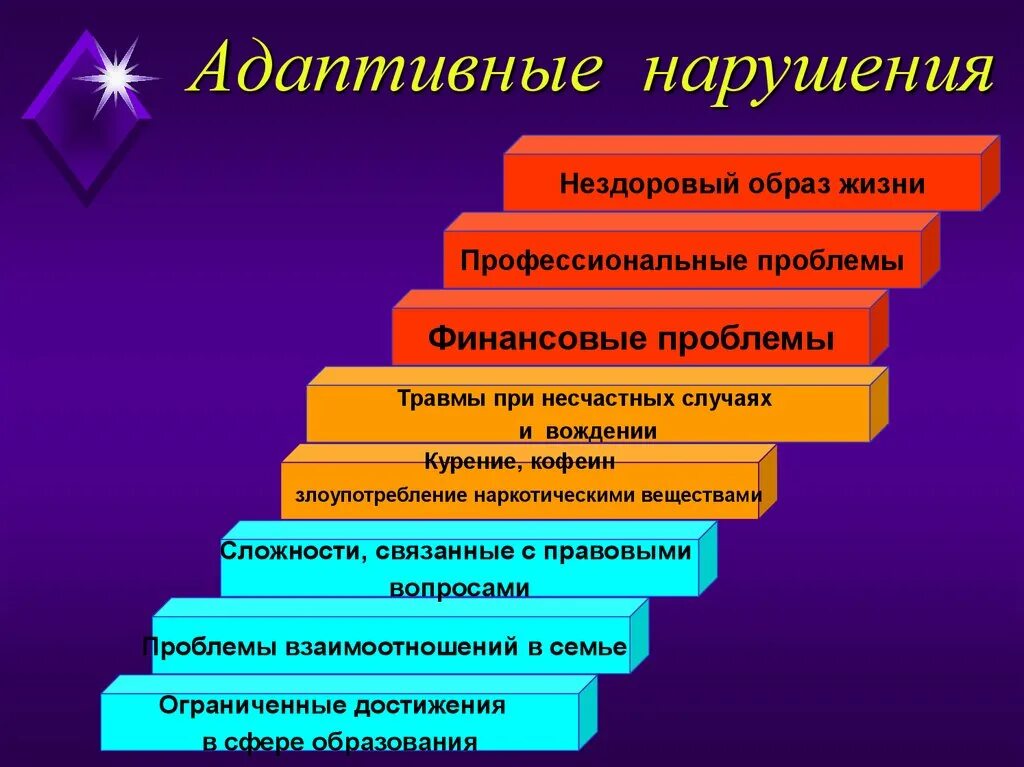 Адаптивные нарушения

Нездоровый образ жизни

Профессиональные проблемы

Финансовые проблемы

Травмы при несчастных случаях и вождении

Курение, кофеин злоупотребление наркотическими веществами

Сложности, связанные с правовыми вопросами

Проблемы взаимоотношений в семье

Ограниченные достижения в сфере образования